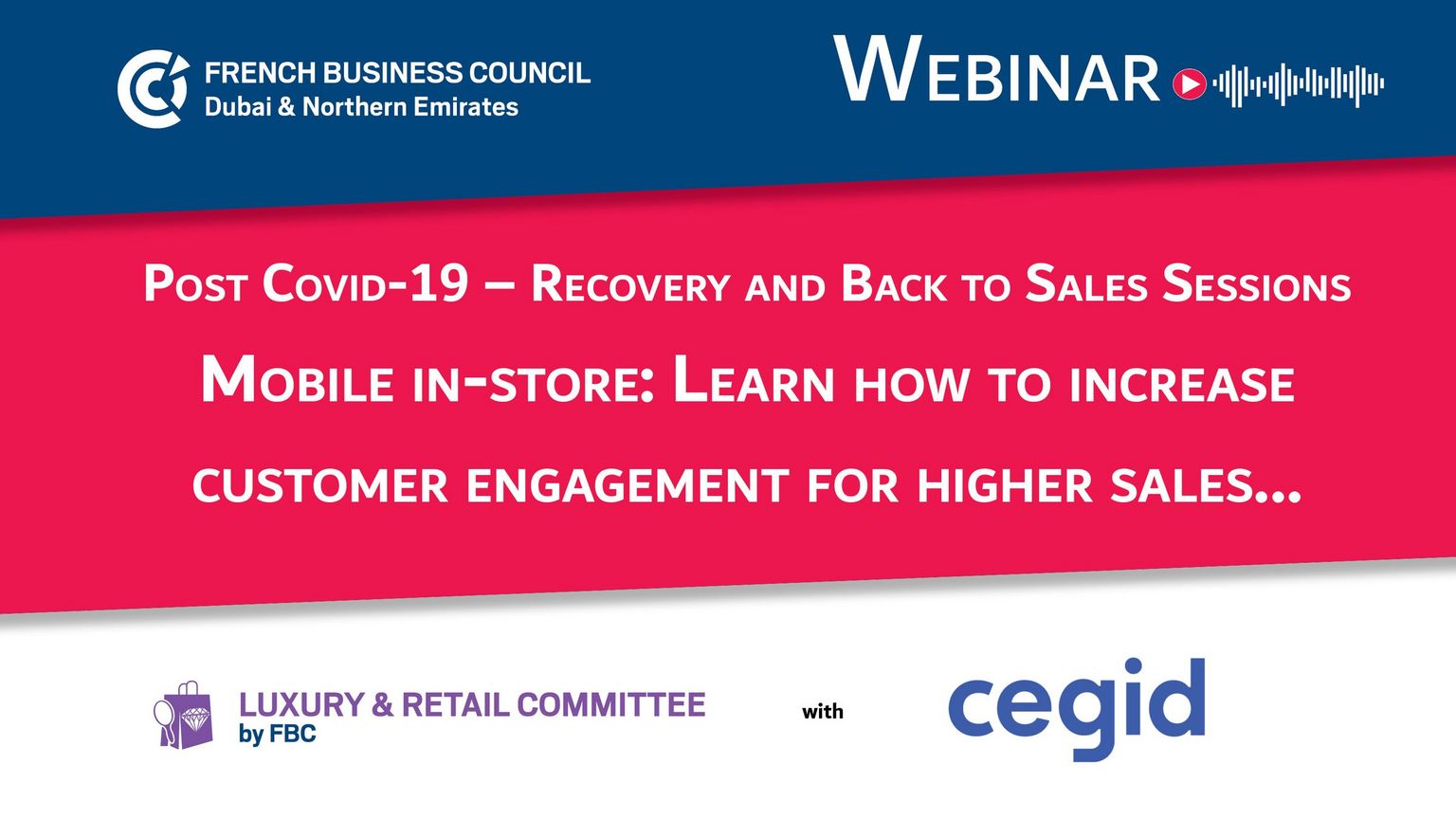 FRENCH BUSINESS COUNCIL
Dubai & Northern Emirates

WEBINAR

POST COVID-19 – RECOVERY AND BACK TO SALES SESSIONS

MOBILE IN-STORE: LEARN HOW TO INCREASE CUSTOMER ENGAGEMENT FOR HIGHER SALES...

LUXURY & RETAIL COMMITTEE
by FBC

with

cegid